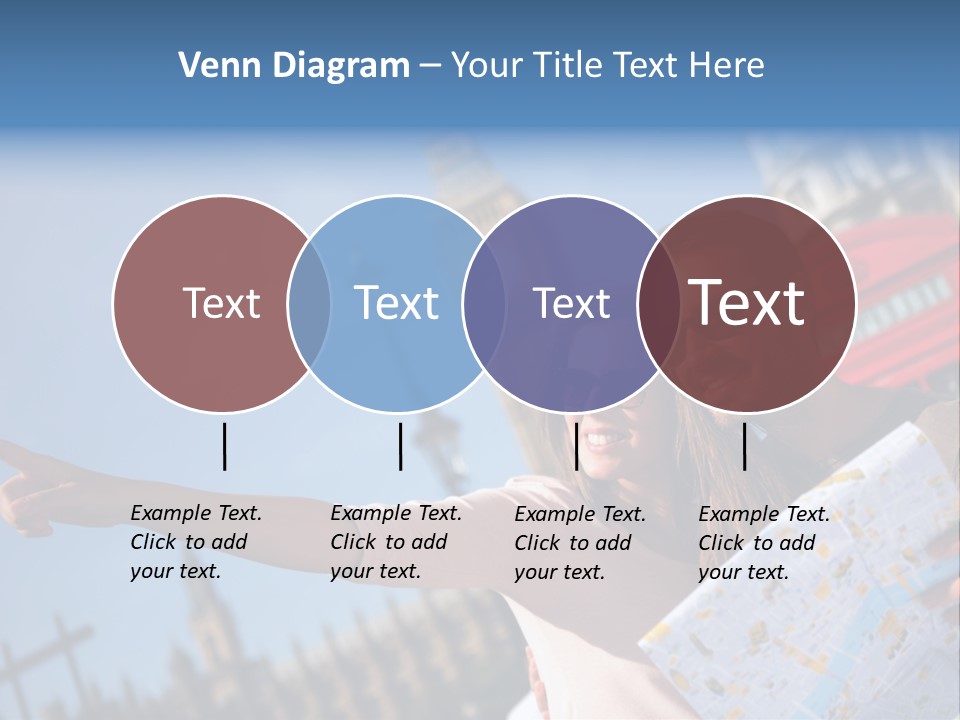 Venn Diagram – Your Title Text Here

Text

Text

Text

Text

Example Text. Click to add your text.

Example Text. Click to add your text.

Example Text. Click to add your text.

Example Text. Click to add your text.